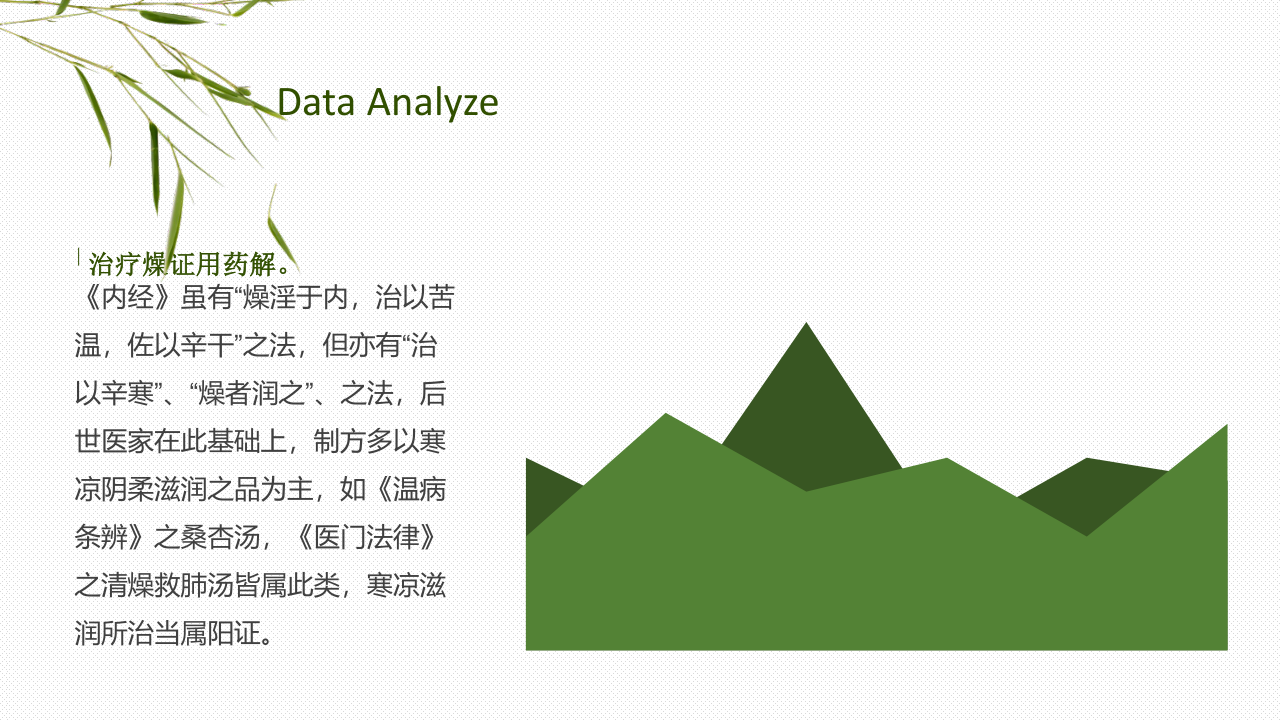 Data Analyze

治疗燥证用药解。

《内经》虽有“燥淫于内，治以苦温，佐以辛干”之法，但亦有“治以辛寒”、“燥者润之”、之法，后世医家在此基础上，制方多以寒凉阴柔滋润之品为主，如《温病条辨》之桑杏汤，《医门法律》之清燥救肺汤皆属此类，寒凉滋润所治当属阳证。